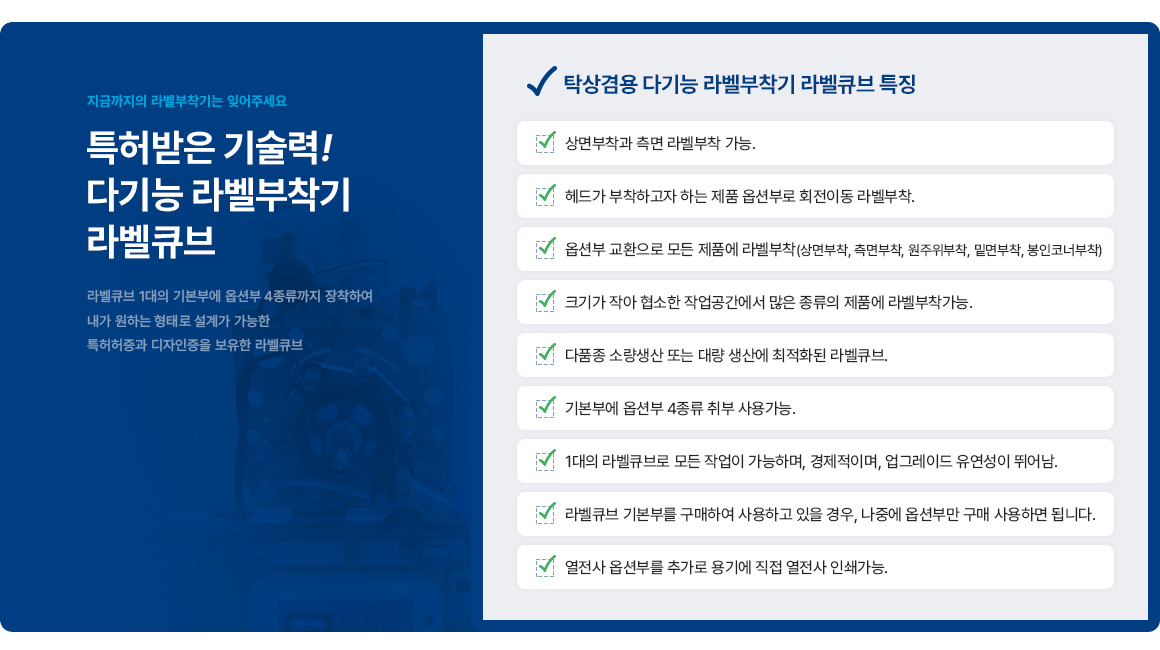 지금까지의 라벨부착기는 잊어주세요

특허받은 기술력!
다기능 라벨부착기
라벨큐브

라벨큐브 1대의 기본부에 옵션부 4종류까지 장착하여
내가 원하는 형태로 설계가 가능한
특허허증과 디자인증을 보유한 라벨큐브

탁상겸용 다기능 라벨부착기 라벨큐브 특징

상면부착과 측면 라벨부착 가능.

헤드가 부착하고자 하는 제품 옵션부로 회전이동 라벨부착.

옵션부 교환으로 모든 제품에 라벨부착(상면부착, 측면부착, 원주위부착, 밑면부착, 봉인코너부착)

크기가 작아 협소한 작업공간에서 많은 종류의 제품에 라벨부착가능.

다품종 소량생산 또는 대량 생산에 최적화된 라벨큐브.

기본부에 옵션부 4종류 취부 사용가능.

1대의 라벨큐브로 모든 작업이 가능하며, 경제적이며, 업그레이드 유연성이 뛰어남.

라벨큐브 기본부를 구매하여 사용하고 있을 경우, 나중에 옵션부만 구매 사용하면 됩니다.

열전사 옵션부를 추가로 용기에 직접 열전사 인쇄가능.